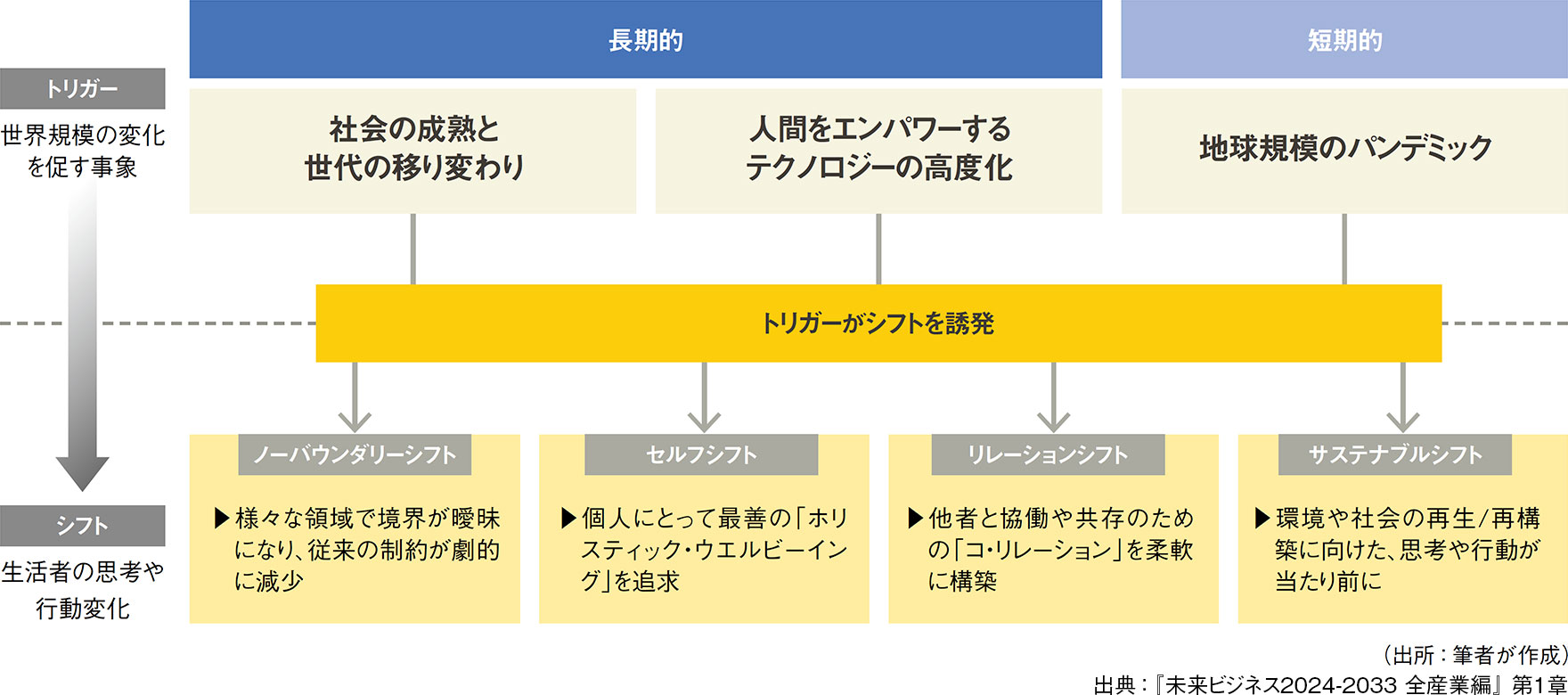 長期的

短期的

トリガー

世界規模の変化を促す事象

社会の成熟と世代の移り変わり

人間をエンパワーするテクノロジーの高度化

地球規模のパンデミック

トリガーがシフトを誘発

シフト

生活者の思考や行動変化

ノーバウンダリーシフト

▶様々な領域で境界が曖昧になり、従来の制約が劇的に減少

セルフシフト

▶個人にとって最善の「ホリスティック・ウエルビーイング」を追求

リレーションシフト

▶他者と協働や共存のための「コ・リレーション」を柔軟に構築

サステナブルシフト

▶環境や社会の再生/再構築に向けた、思考や行動が当たり前に

（出所：筆者が作成）

出典：『未来ビジネス2024-2033 全産業編』第1章